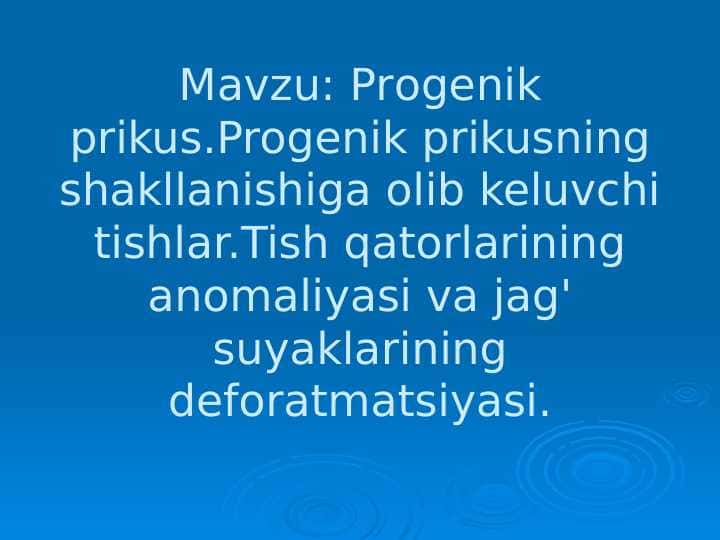 Mavzu: Progenik prikus.Progenik prikusning shakllanishiga olib keluvchi tishlar.Tish qatorlarining anomaliyasi va jag' suyaklarining deforatmatsiyasi.